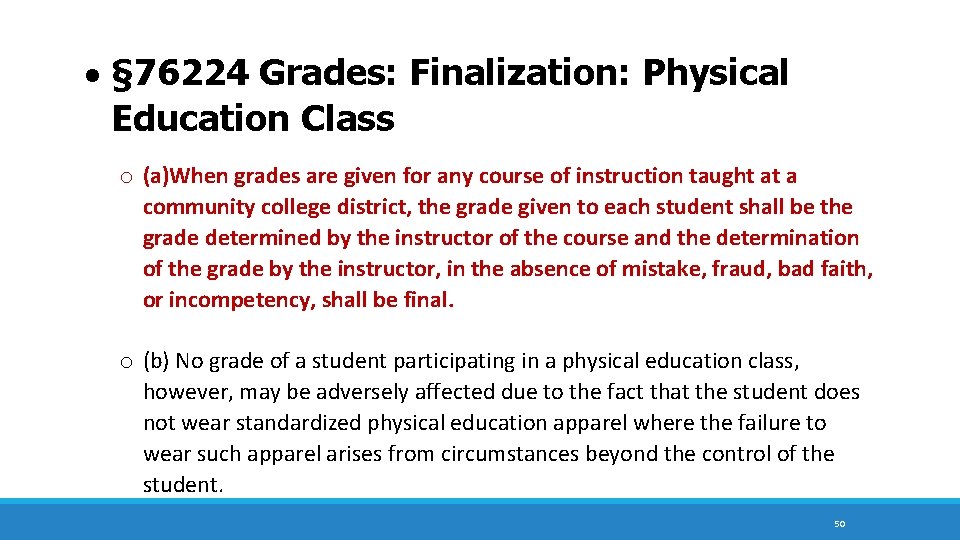 • §76224 Grades: Finalization: Physical Education Class

o (a)When grades are given for any course of instruction taught at a community college district, the grade given to each student shall be the grade determined by the instructor of the course and the determination of the grade by the instructor, in the absence of mistake, fraud, bad faith, or incompetency, shall be final.

o (b) No grade of a student participating in a physical education class, however, may be adversely affected due to the fact that the student does not wear standardized physical education apparel where the failure to wear such apparel arises from circumstances beyond the control of the student.

50